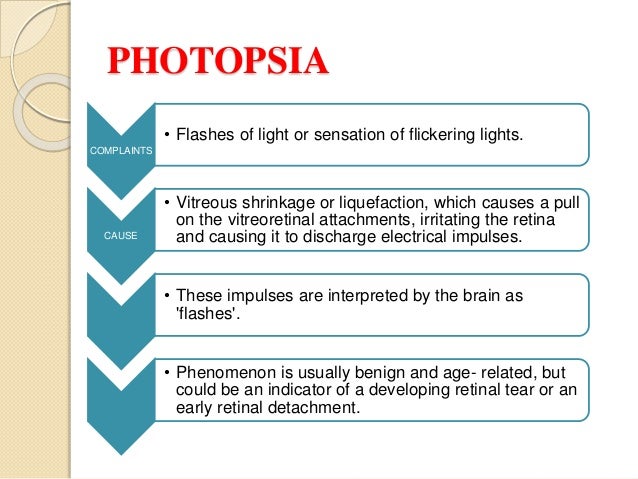 PHOTOPSIA

COMPLAINTS

• Flashes of light or sensation of flickering lights.

CAUSE

• Vitreous shrinkage or liquefaction, which causes a pull on the vitreoretinal attachments, irritating the retina and causing it to discharge electrical impulses.

• These impulses are interpreted by the brain as 'flashes'.

• Phenomenon is usually benign and age- related, but could be an indicator of a developing retinal tear or an early retinal detachment.